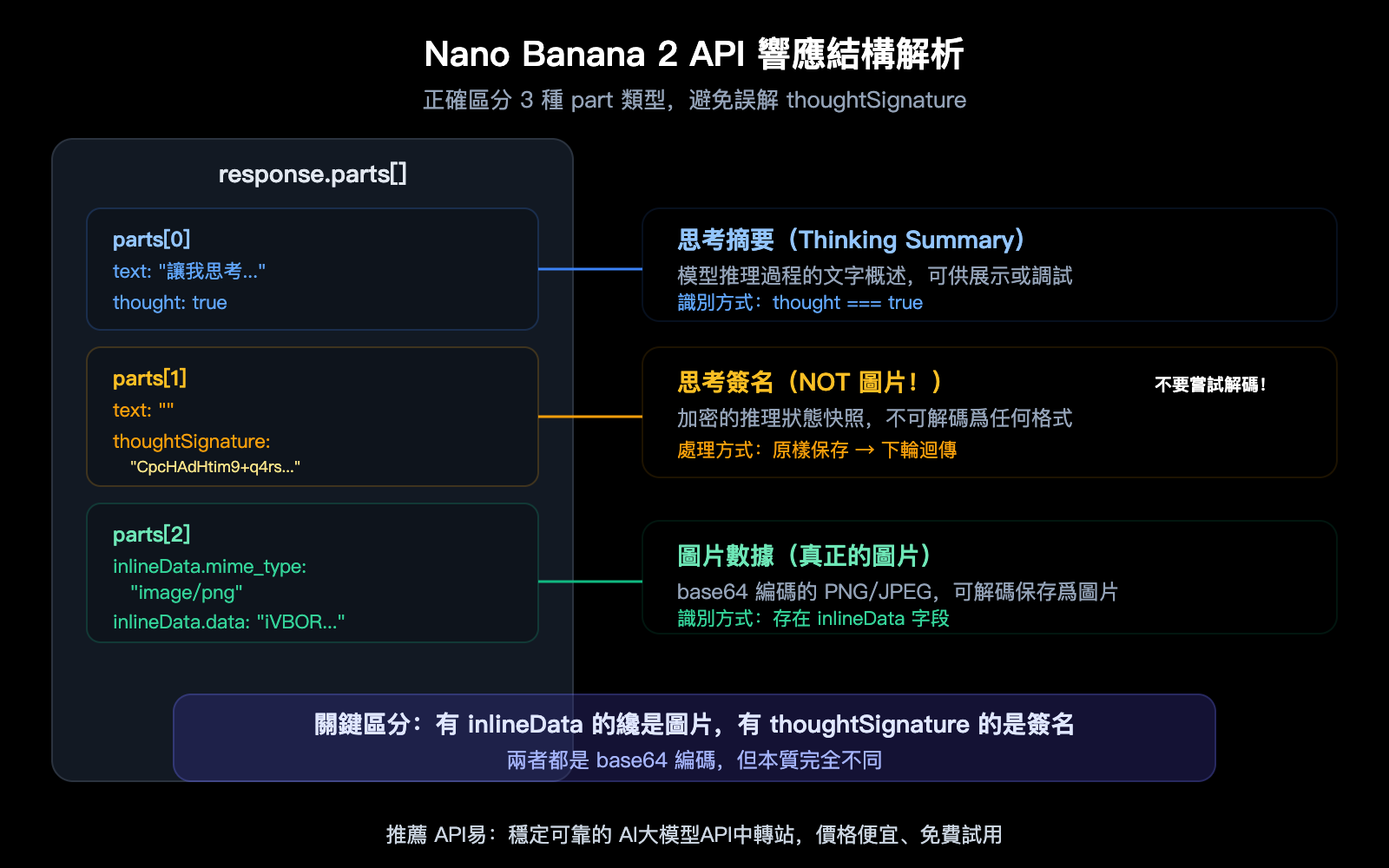 Nano Banana 2 API 響應結構解析

正確區分 3 種 part 類型，避免誤解 thoughtSignature

response.parts[]

parts[0]
text: "讓我思考..."
thought: true

parts[1]
text: ""
thoughtSignature:
"CpcHAdHtim9+q4rs..."

parts[2]
inlineData.mime_type:
"image/png"
inlineData.data: "iVBOR..."

思考摘要（Thinking Summary）
模型推理過程的文字概述，可供展示或調試
識別方式：thought === true

思考簽名（NOT 圖片！）
不要嘗試解碼！
加密的推理狀態快照，不可解碼爲任何格式
處理方式：原樣保存 → 下輪迴傳

圖片數據（真正的圖片）
base64 編碼的 PNG/JPEG，可解碼保存爲圖片
識別方式：存在 inlineData 字段

關鍵區分：有 inlineData 的纔是圖片，有 thoughtSignature 的是簽名
兩者都是 base64 編碼，但本質完全不同

推薦 API易：穩定可靠的 AI大模型API中轉站，價格便宜、免費試用